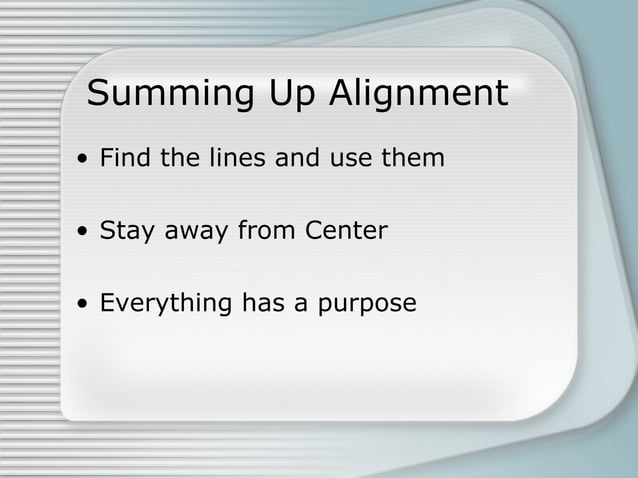 Summing Up Alignment

• Find the lines and use them

• Stay away from Center

• Everything has a purpose